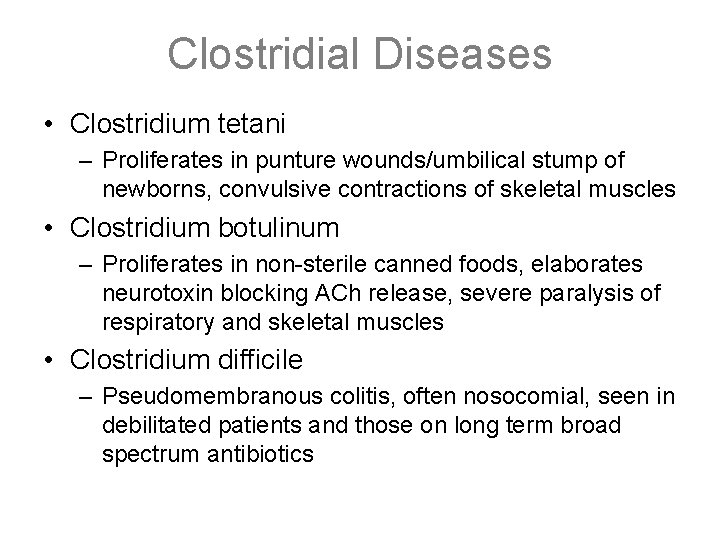 Clostridial Diseases

• Clostridium tetani
– Proliferates in punture wounds/umbilical stump of newborns, convulsive contractions of skeletal muscles

• Clostridium botulinum
– Proliferates in non-sterile canned foods, elaborates neurotoxin blocking ACh release, severe paralysis of respiratory and skeletal muscles

• Clostridium difficile
– Pseudomembranous colitis, often nosocomial, seen in debilitated patients and those on long term broad spectrum antibiotics